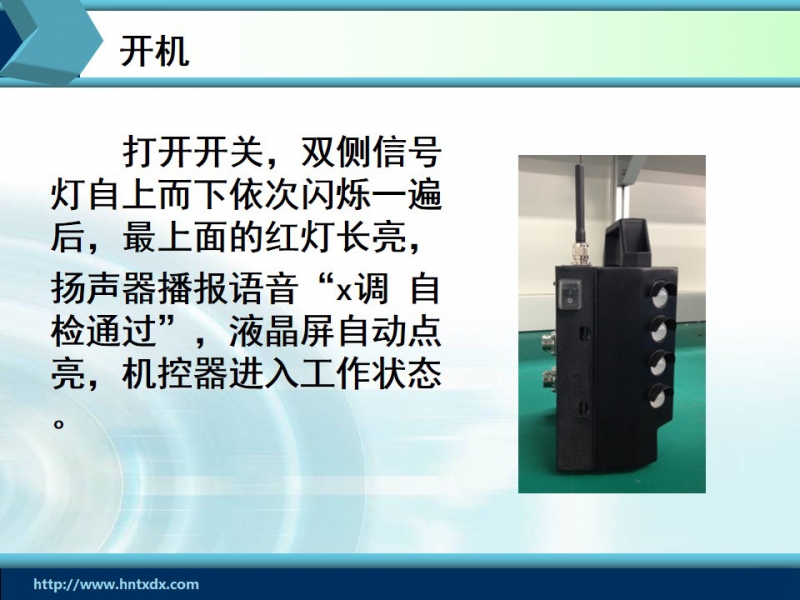 开机

打开开关，双侧信号灯自上而下依次闪烁一遍后，最上面的红灯长亮，扬声器播报语音“x调 自检通过”，液晶屏自动点亮，机控器进入工作状态。

http://www.hntxdx.com